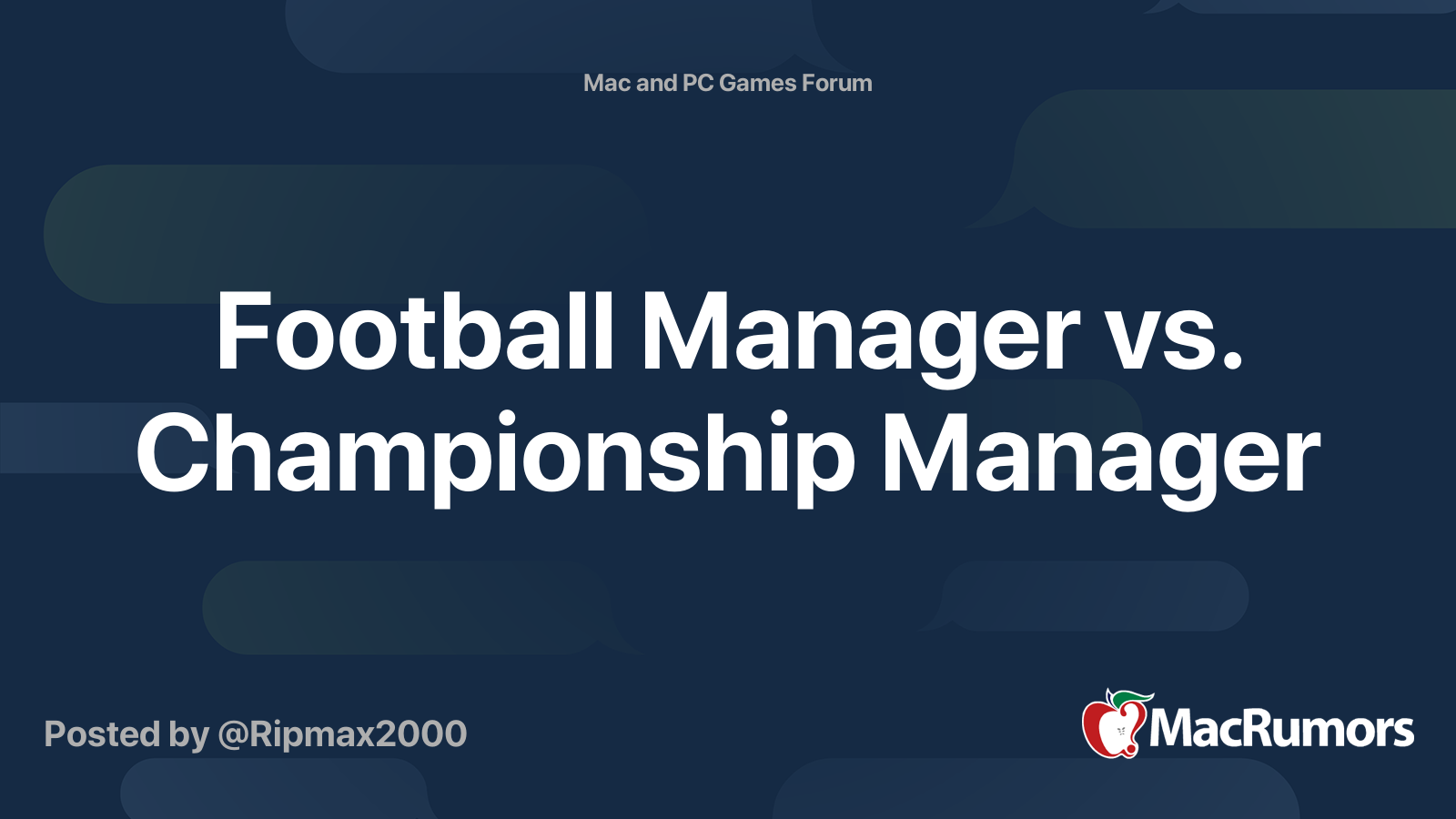 Mac and PC Games Forum

Football Manager vs. Championship Manager

Posted by @Ripmax2000

MacRumors